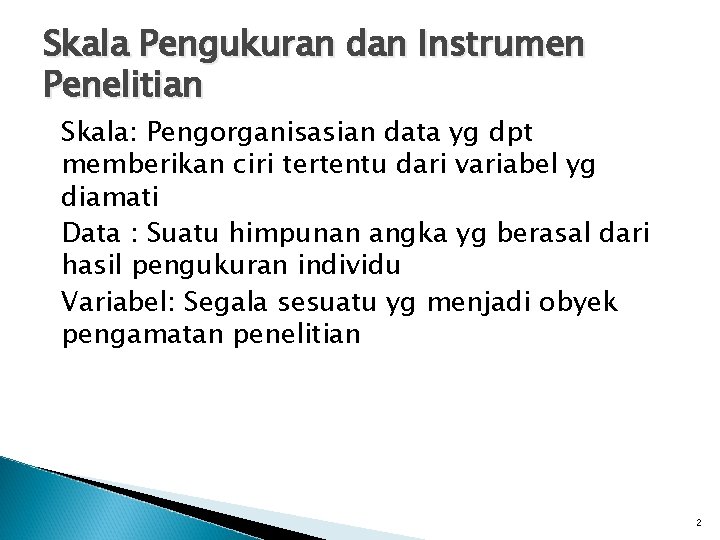 Skala Pengukuran dan Instrumen Penelitian

Skala: Pengorganisasian data yg dpt memberikan ciri tertentu dari variabel yg diamati

Data : Suatu himpunan angka yg berasal dari hasil pengukuran individu

Variabel: Segala sesuatu yg menjadi obyek pengamatan penelitian

2